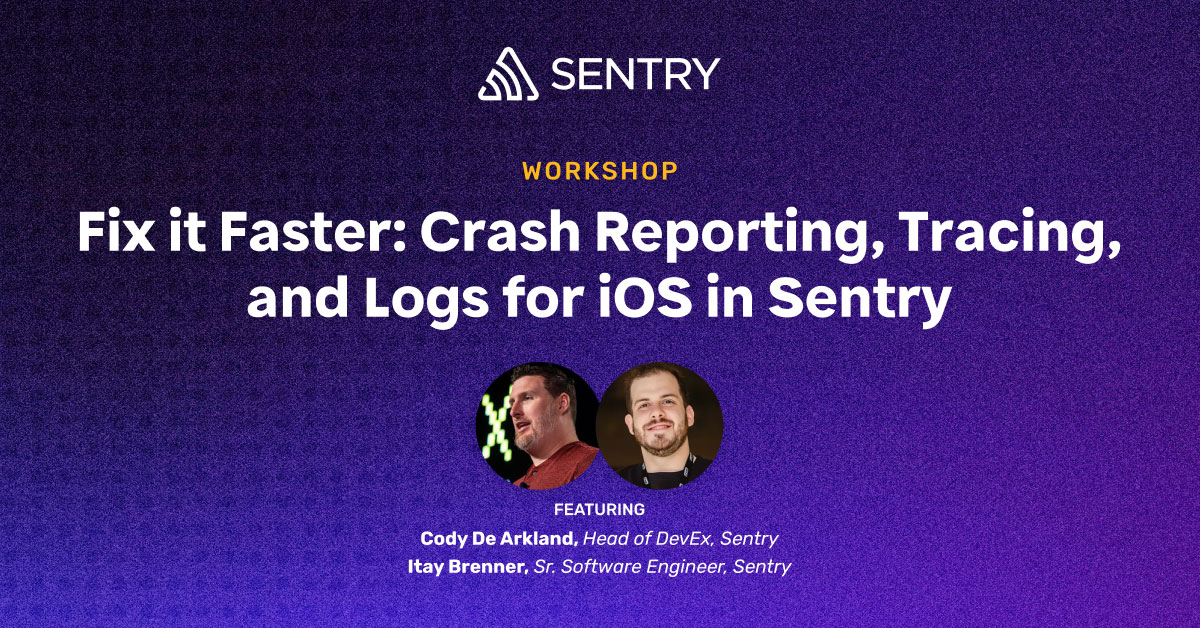 SENTRY

WORKSHOP

Fix it Faster: Crash Reporting, Tracing, and Logs for iOS in Sentry

FEATURING

Cody De Arkland, Head of DevEx, Sentry

Itay Brenner, Sr. Software Engineer, Sentry